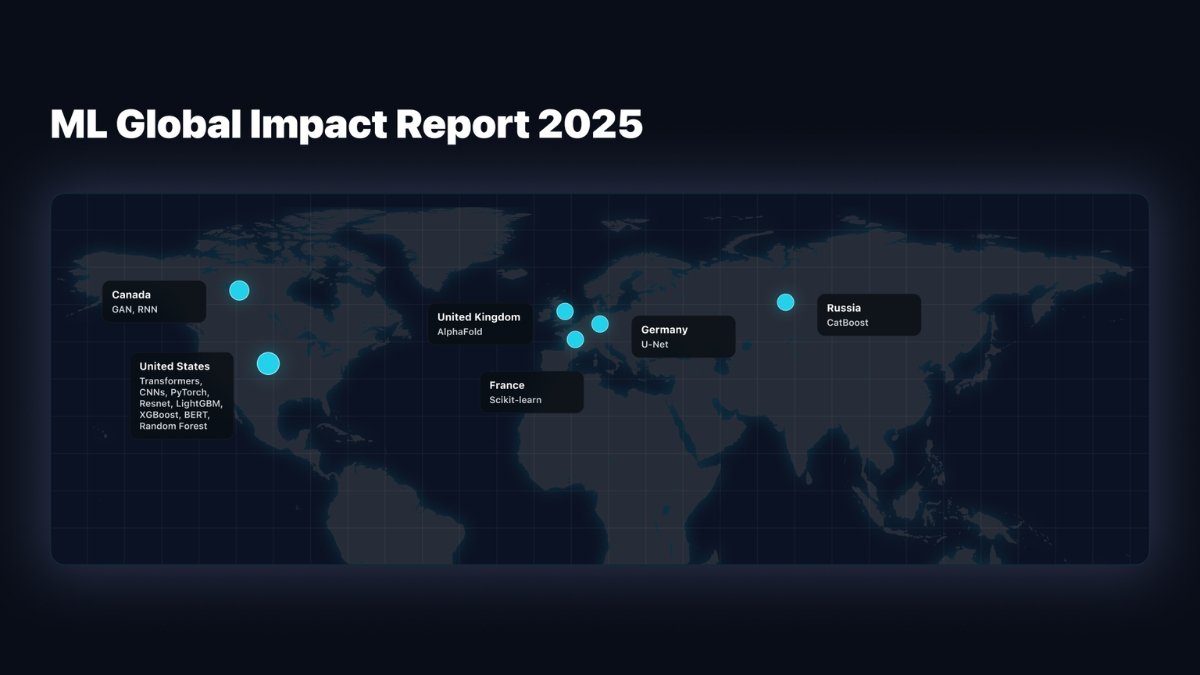 ML Global Impact Report 2025

Canada
GAN, RNN

United States
Transformers, CNNs, PyTorch, Resnet, LightGBM, XGBoost, BERT, Random Forest

United Kingdom
AlphaFold

France
Scikit-learn

Germany
U-Net

Russia
CatBoost